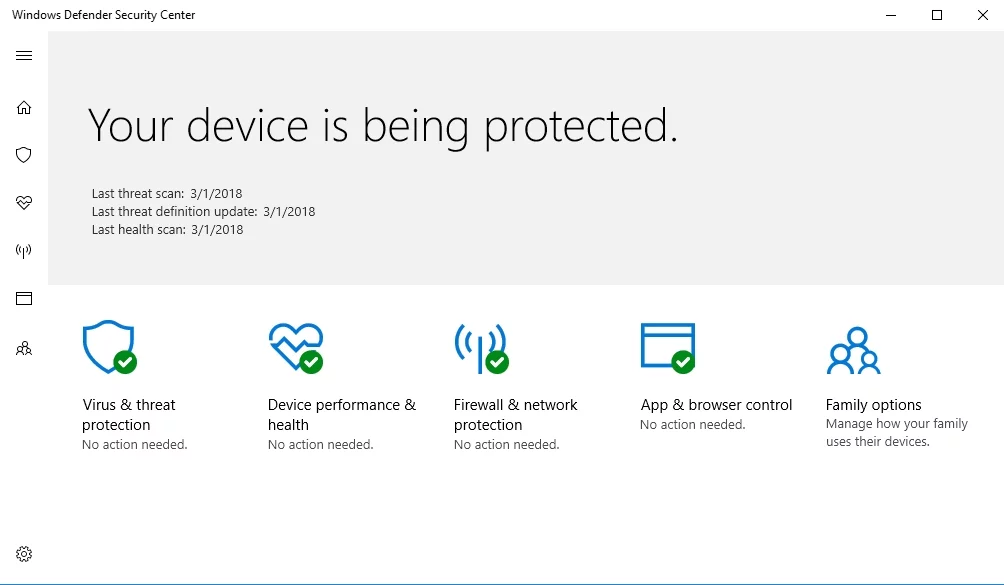 Windows Defender Security Center

Your device is being protected.

Last threat scan: 3/1/2018
Last threat definition update: 3/1/2018
Last health scan: 3/1/2018

Virus & threat protection
No action needed.

Device performance & health
No action needed.

Firewall & network protection
No action needed.

App & browser control
No action needed.

Family options
Manage how your family uses their devices.